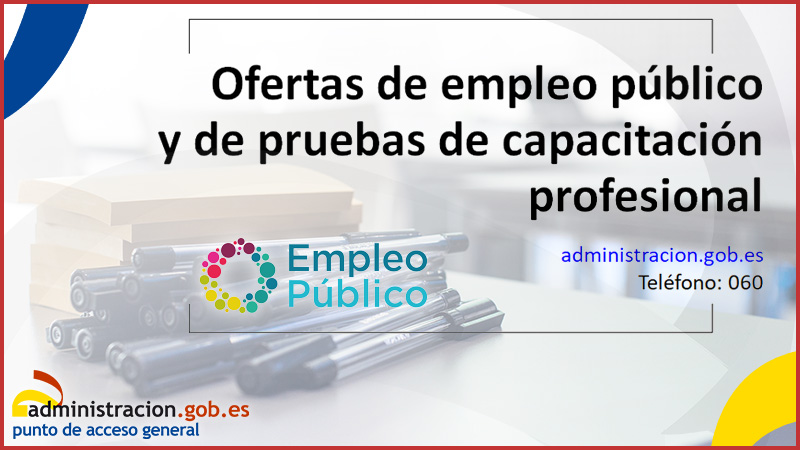 Ofertas de empleo público y de pruebas de capacitación profesional

Empleo Público

administracion.gob.es
Teléfono: 060

administracion.gob.es
punto de acceso general